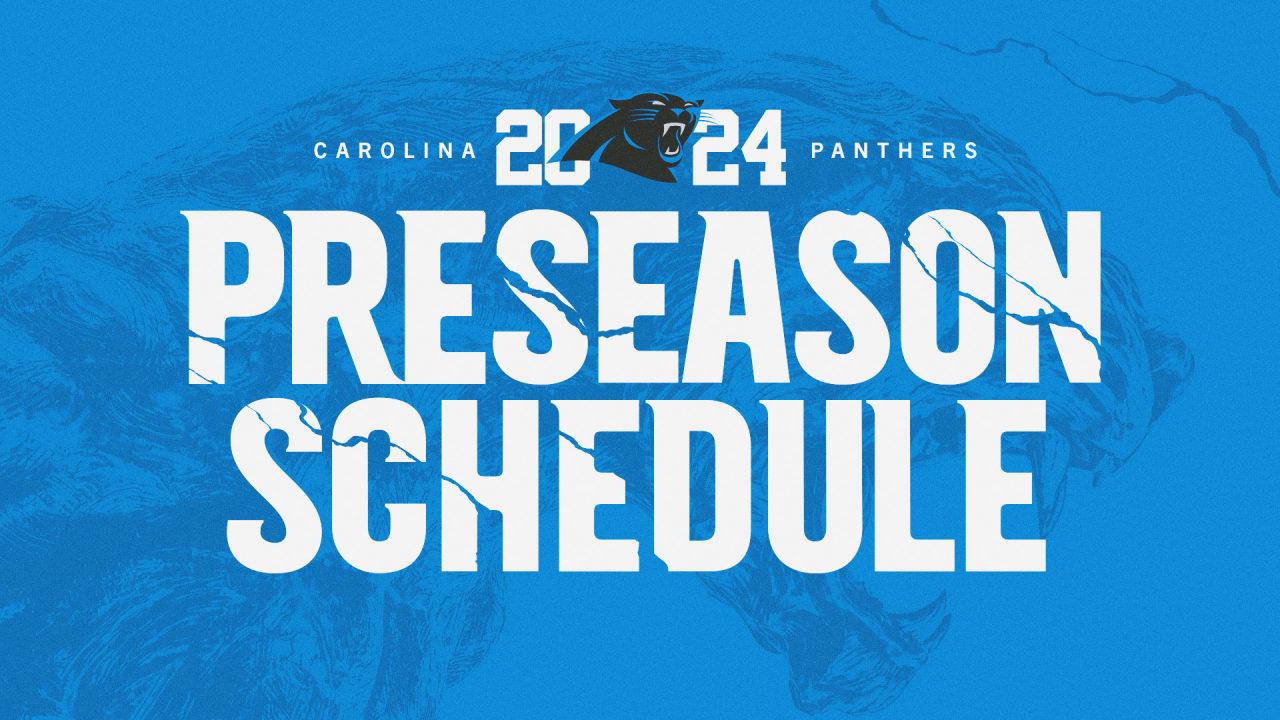 CAROLINA 2024 PANTHERS

PRESEASON SCHEDULE